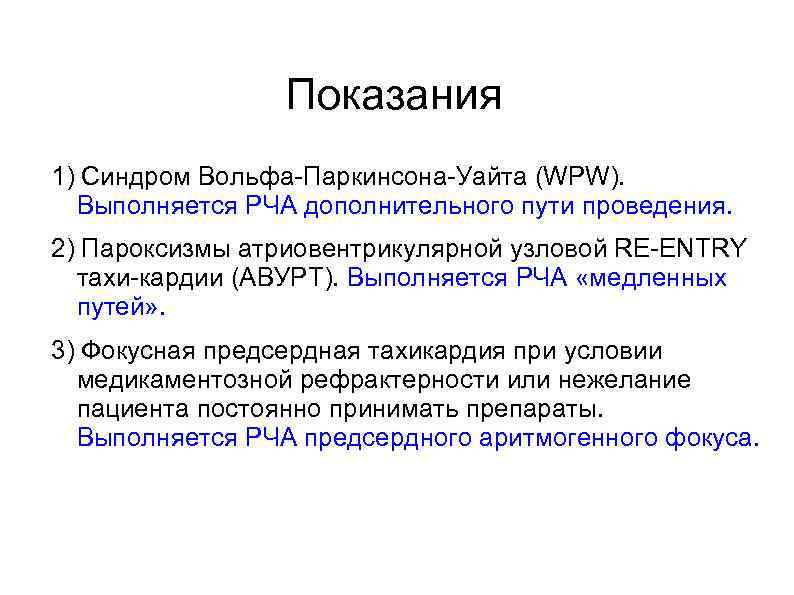 Показания

1) Синдром Вольфа-Паркинсона-Уайта (WPW). Выполняется РЧА дополнительного пути проведения.

2) Пароксизмы атриовентрикулярной узловой RE-ENTRY тахи-кардии (АВУРТ). Выполняется РЧА «медленных путей».

3) Фокусная предсердная тахикардия при условии медикаментозной рефрактерности или нежелание пациента постоянно принимать препараты. Выполняется РЧА предсердного аритмогенного фокуса.